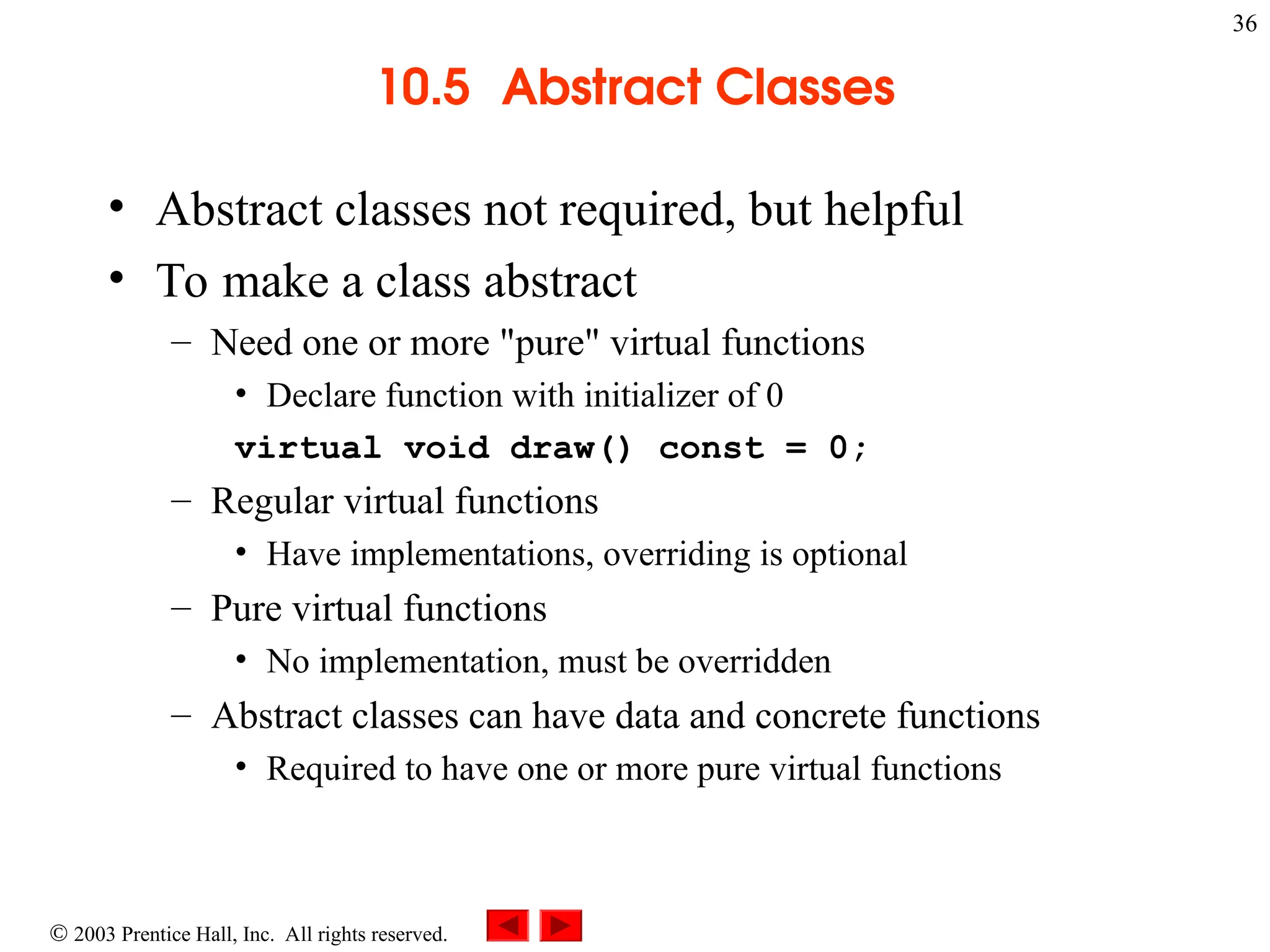 36

10.5 Abstract Classes

• Abstract classes not required, but helpful
• To make a class abstract
– Need one or more "pure" virtual functions
• Declare function with initializer of 0
virtual void draw() const = 0;
– Regular virtual functions
• Have implementations, overriding is optional
– Pure virtual functions
• No implementation, must be overridden
– Abstract classes can have data and concrete functions
• Required to have one or more pure virtual functions

© 2003 Prentice Hall, Inc. All rights reserved.